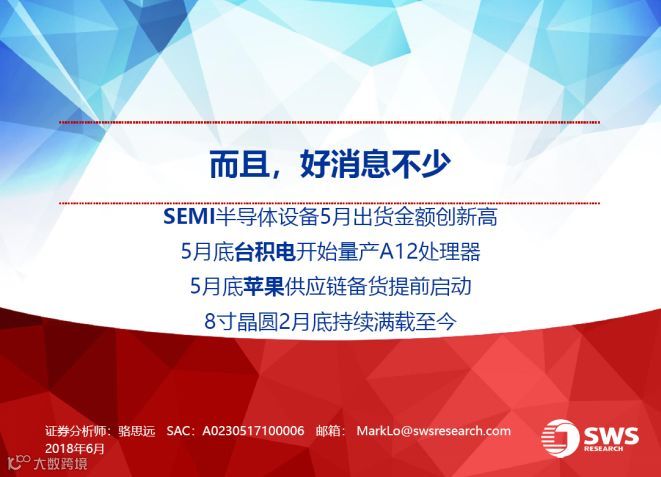 而且，好消息不少

SEMI半导体设备5月出货金额创新高

5月底台积电开始量产A12处理器

5月底苹果供应链备货提前启动

8寸晶圆2月底持续满载至今

证券分析师：骆思远 SAC：A0230517100006 邮箱：MarkLo@swsresearch.com
2018年6月

SWS RESEARCH

大数跨境